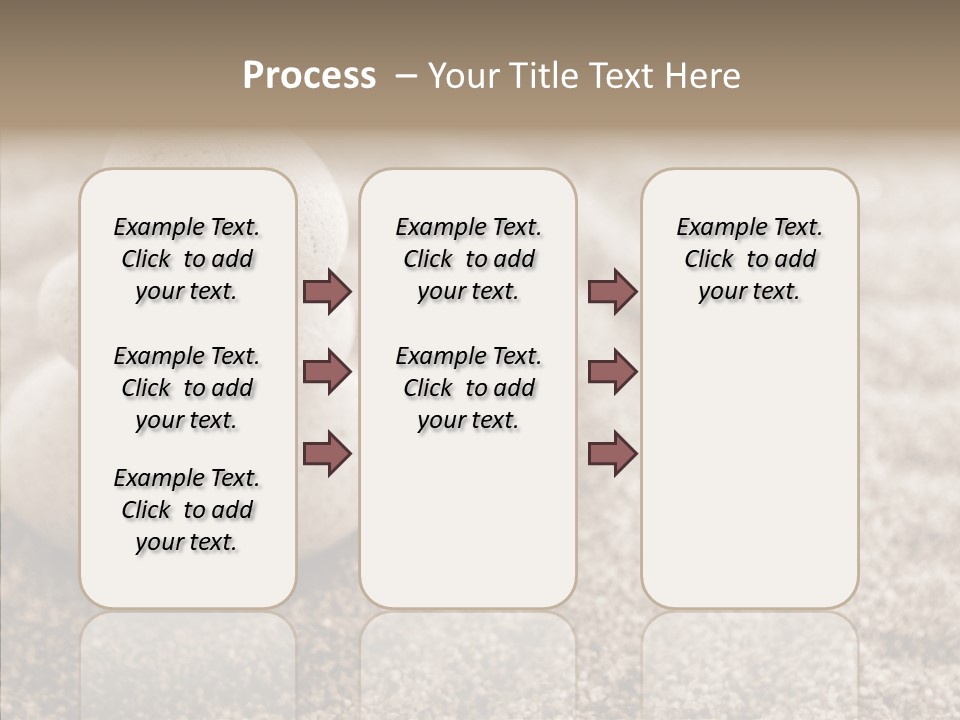 Process – Your Title Text Here

Example Text. Click to add your text.

Example Text. Click to add your text.

Example Text. Click to add your text.

Example Text. Click to add your text.

Example Text. Click to add your text.

Example Text. Click to add your text.